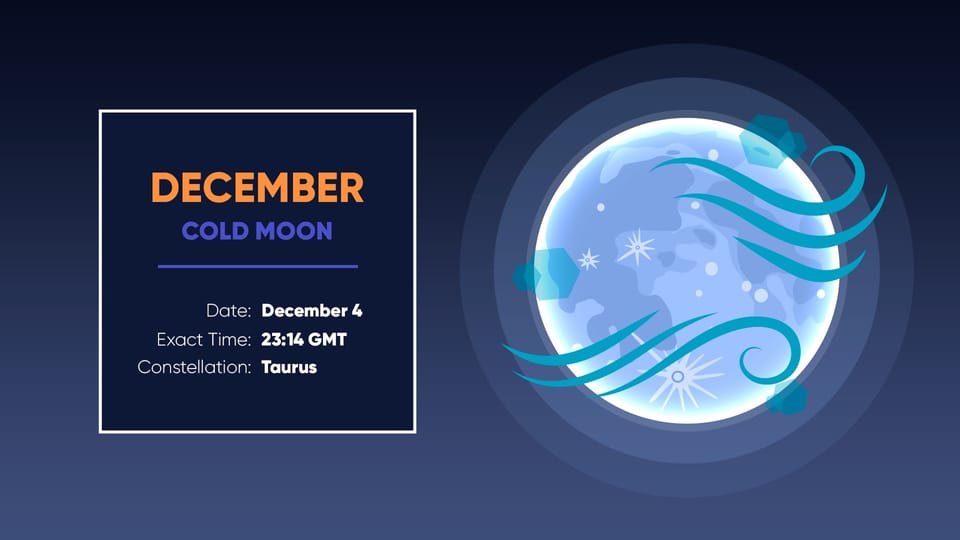 DECEMBER
COLD MOON

Date: December 4
Exact Time: 23:14 GMT
Constellation: Taurus